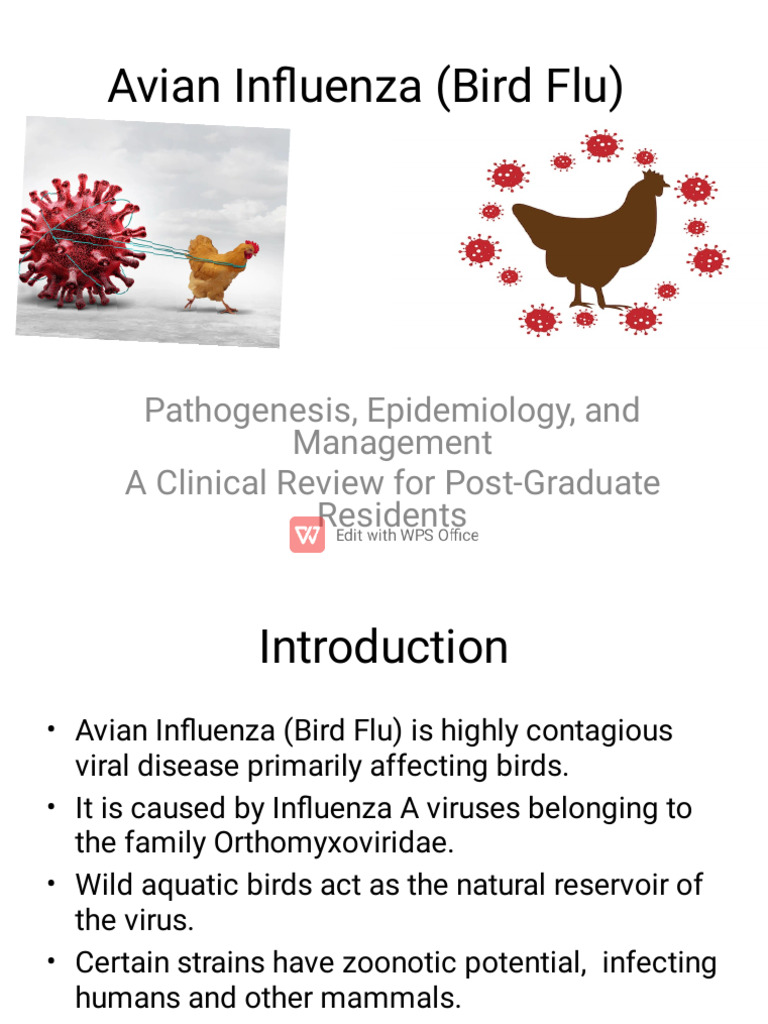 Avian Influenza (Bird Flu)

Pathogenesis, Epidemiology, and Management
A Clinical Review for Post-Graduate Residents

Edit with WPS Office

Introduction

• Avian Influenza (Bird Flu) is highly contagious viral disease primarily affecting birds.
• It is caused by Influenza A viruses belonging to the family Orthomyxoviridae.
• Wild aquatic birds act as the natural reservoir of the virus.
• Certain strains have zoonotic potential, infecting humans and other mammals.